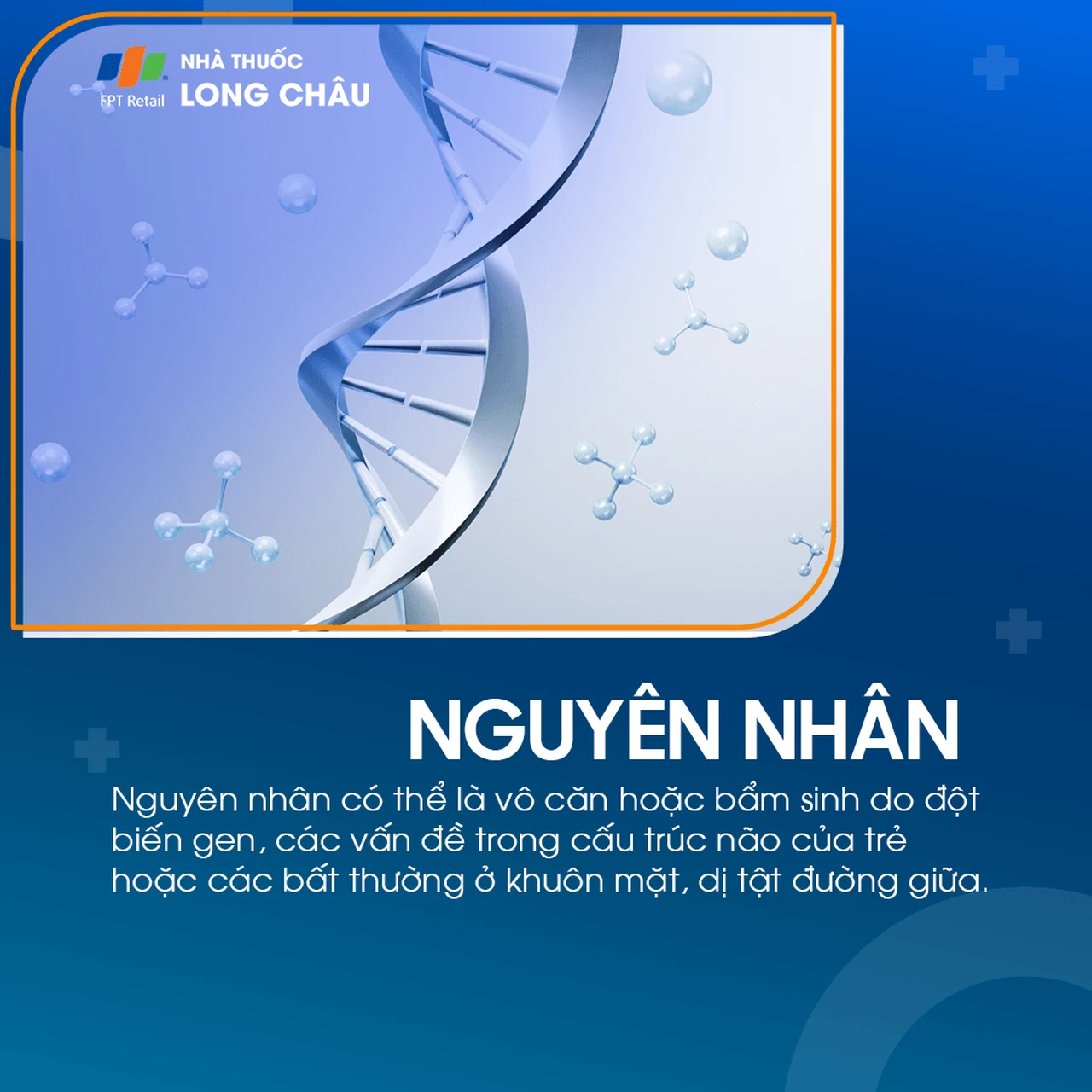 FPT Retail
NHÀ THUỐC
LONG CHÂU

NGUYÊN NHÂN

Nguyên nhân có thể là vô căn hoặc bẩm sinh do đột biến gen, các vấn đề trong cấu trúc não của trẻ hoặc các bất thường ở khuôn mặt, dị tật đường giữa.